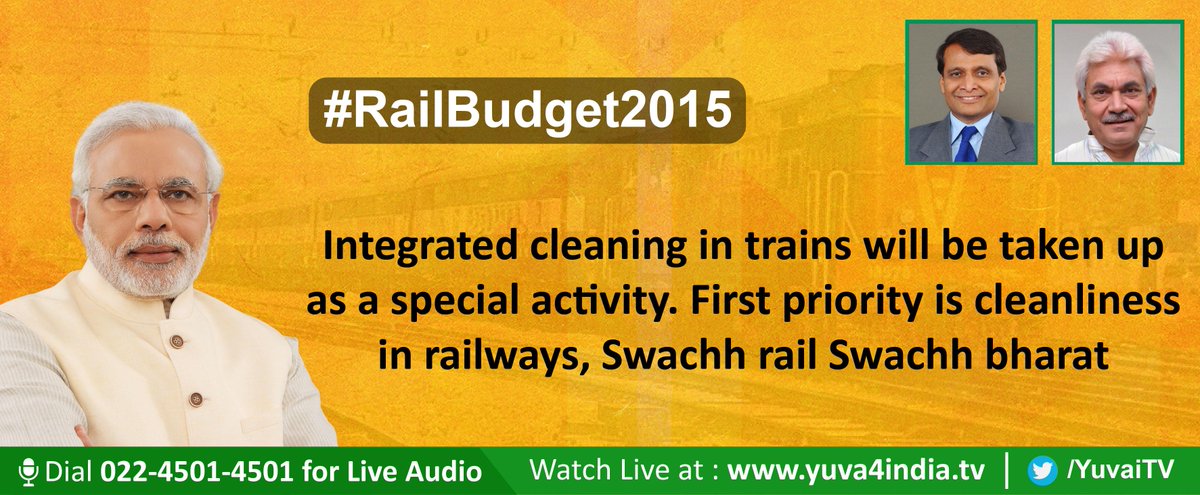 #RailBudget2015

Integrated cleaning in trains will be taken up as a special activity. First priority is cleanliness in railways, Swachh rail Swachh bharat

Dial 022-4501-4501 for Live Audio

Watch Live at : www.yuva4india.tv

/YuvaiTV